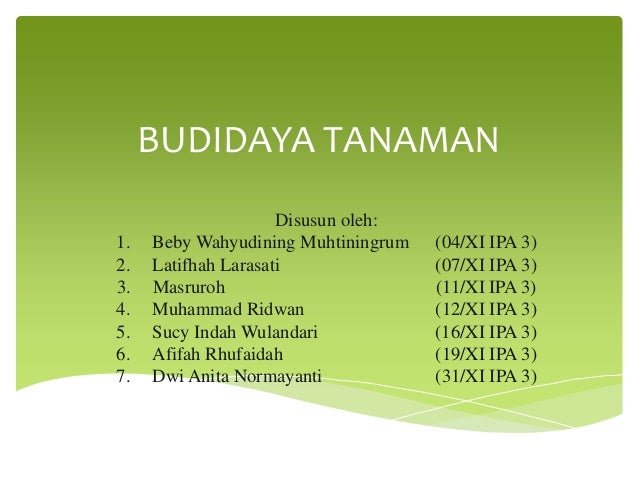 BUDIDAYA TANAMAN

Disusun oleh:
1. Beby Wahyudining Muhtiningrum (04/XI IPA 3)
2. Latifhah Larasati (07/XI IPA 3)
3. Masruroh (11/XI IPA 3)
4. Muhammad Ridwan (12/XI IPA 3)
5. Sucy Indah Wulandari (16/XI IPA 3)
6. Afifah Rhufaidah (19/XI IPA 3)
7. Dwi Anita Normayanti (31/XI IPA 3)